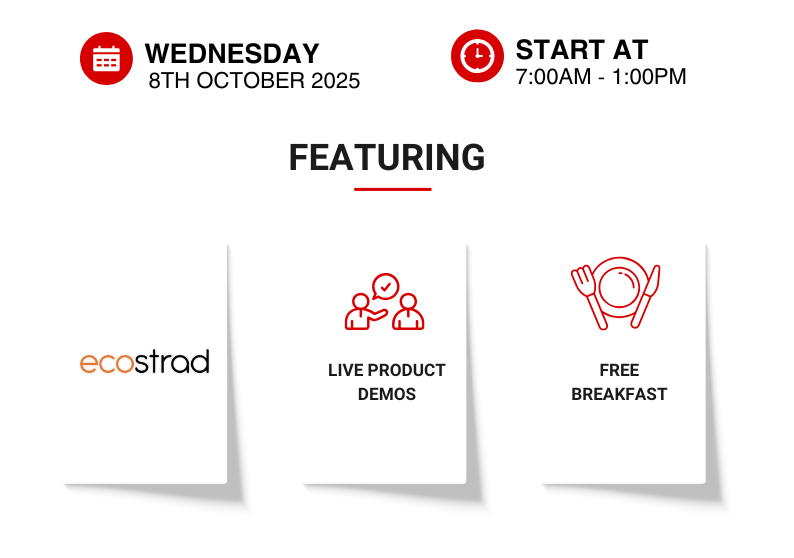 WEDNESDAY
8TH OCTOBER 2025

START AT
7:00AM - 1:00PM

FEATURING

ecostrad

LIVE PRODUCT DEMOS

FREE BREAKFAST